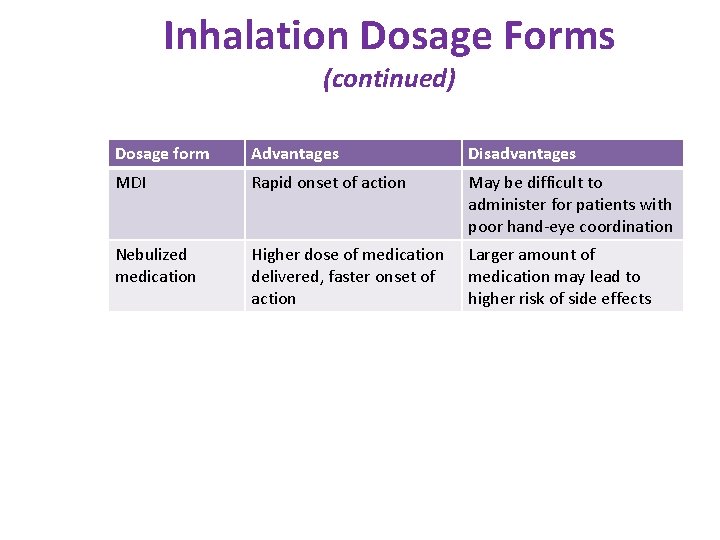 Inhalation Dosage Forms
(continued)

| Dosage form | Advantages | Disadvantages |
|---|---|---|
| MDI | Rapid onset of action | May be difficult to administer for patients with poor hand-eye coordination |
| Nebulized medication | Higher dose of medication delivered, faster onset of action | Larger amount of medication may lead to higher risk of side effects |